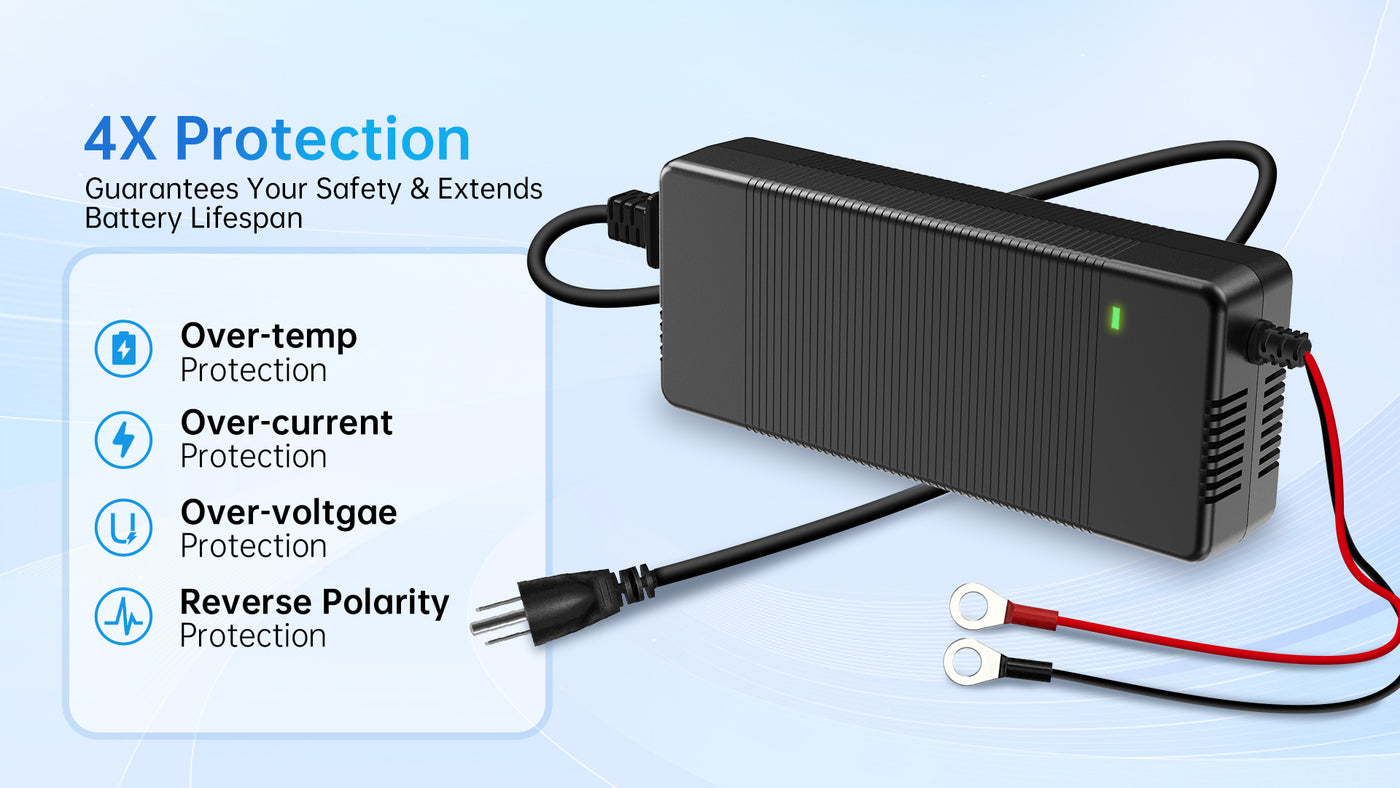 4X Protection
Guarantees Your Safety & Extends Battery Lifespan

Over-temp
Protection

Over-current
Protection

Over-voltgae
Protection

Reverse Polarity
Protection